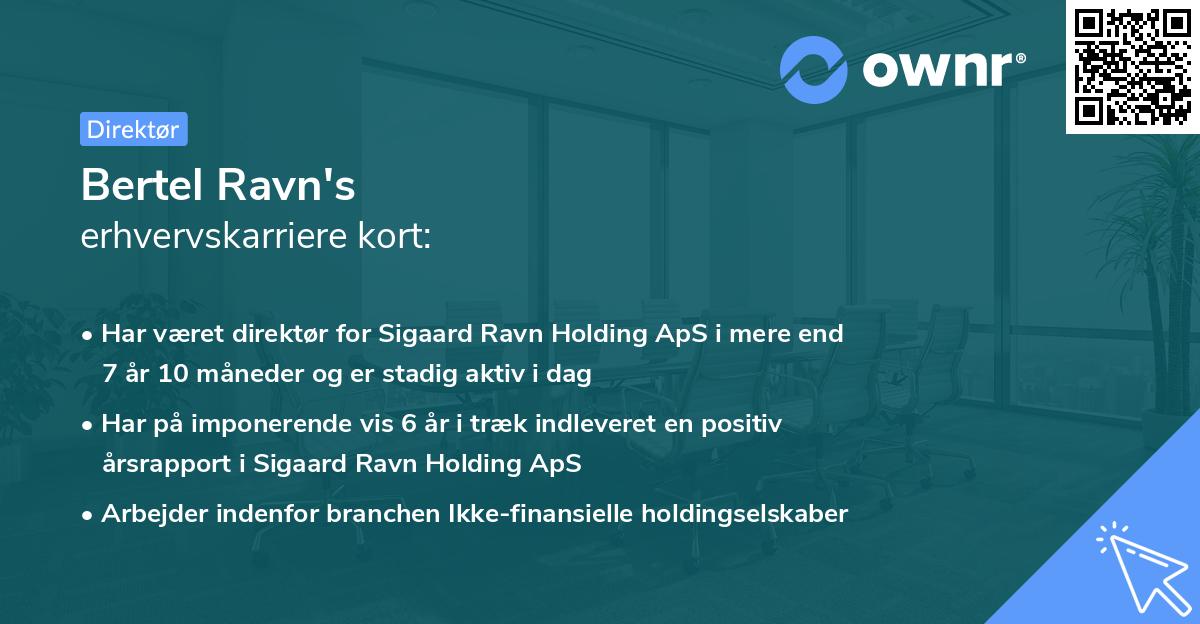 ownr®

Direktør

Bertel Ravn's
erhvervskarriere kort:

• Har været direktør for Sigaard Ravn Holding ApS i mere end 7 år 10 måneder og er stadig aktiv i dag

• Har på imponerende vis 6 år i træk indleveret en positiv årsrapport i Sigaard Ravn Holding ApS

• Arbejder indenfor branchen Ikke-finansielle holdingselskaber